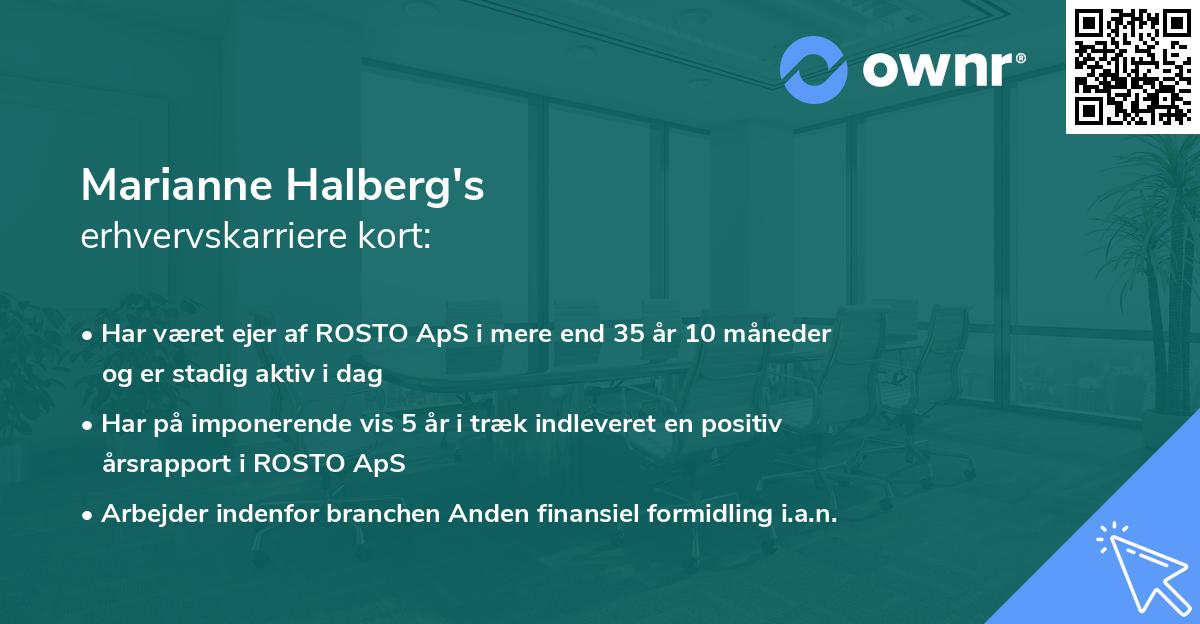 ownr®

Marianne Halberg's
erhvervskarriere kort:

• Har været ejer af ROSTO ApS i mere end 35 år 10 måneder og er stadig aktiv i dag

• Har på imponerende vis 5 år i træk indleveret en positiv årsrapport i ROSTO ApS

• Arbejder indenfor branchen Anden finansiel formidling i.a.n.